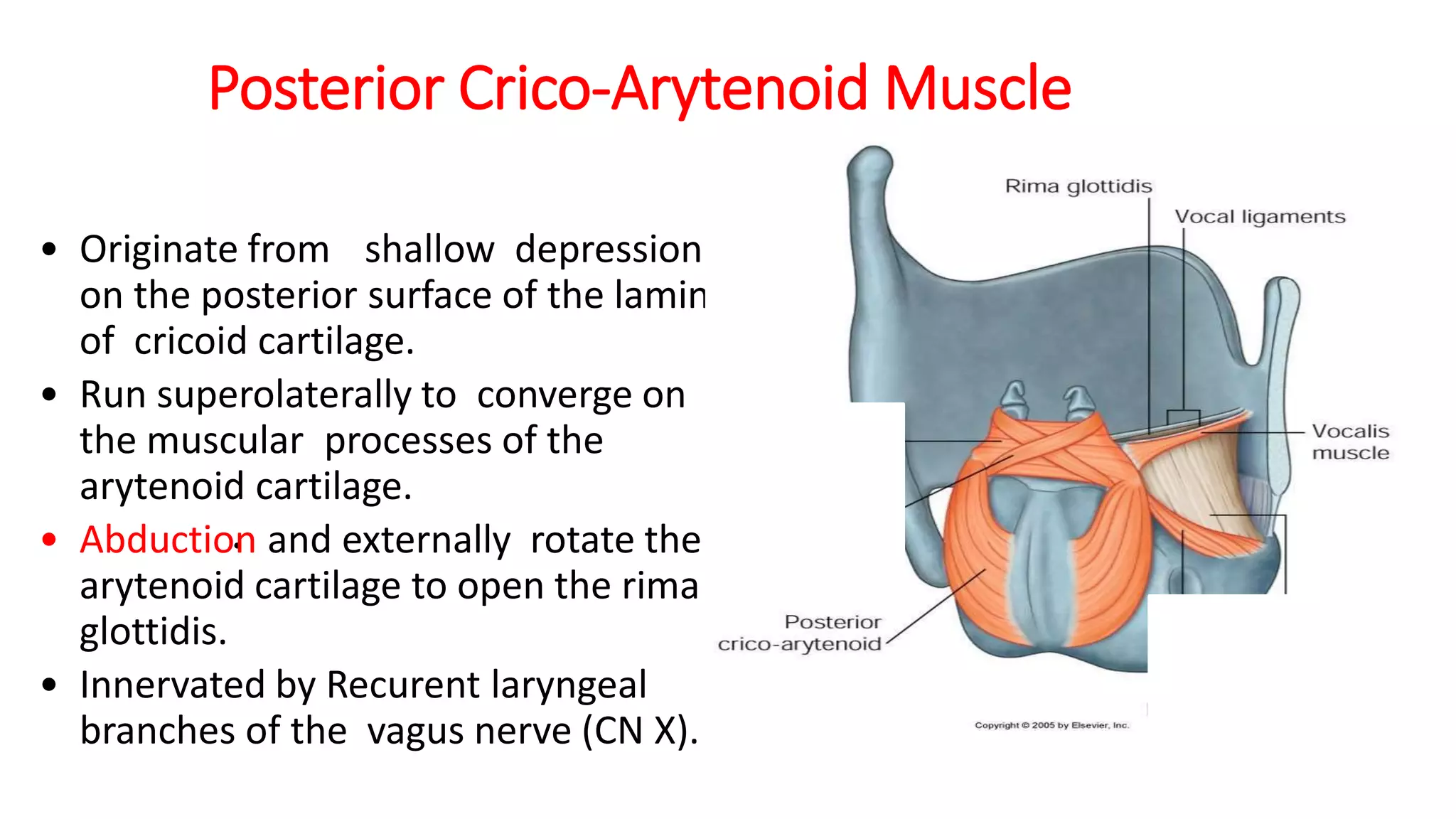 Posterior Crico-Arytenoid Muscle

• Originate from shallow depression on the posterior surface of the lamin of cricoid cartilage.
• Run superolaterally to converge on the muscular processes of the arytenoid cartilage.
• Abduction and externally rotate the arytenoid cartilage to open the rima glottidis.
• Innervated by Recurent laryngeal branches of the vagus nerve (CN X).

Rima glottidis
Vocal ligaments
Vocalis muscle
Posterior crico-arytenoid
Copyright © 2005 by Elsevier, Inc.